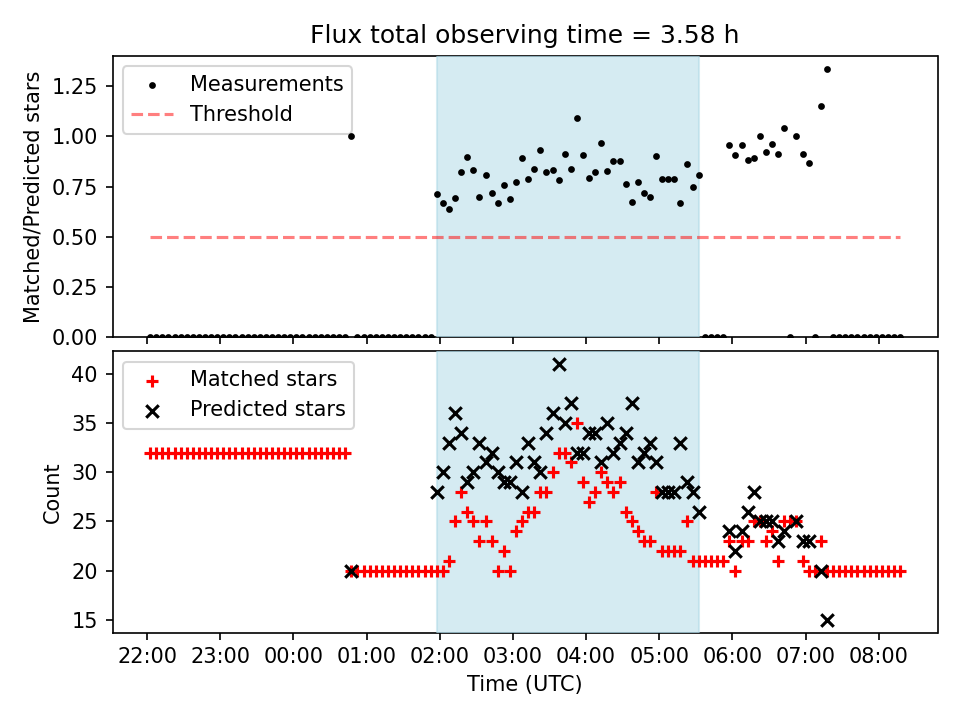 Flux total observing time = 3.58 h

Measurements
Threshold

Matched/Predicted stars

1.25
1.00
0.75
0.50
0.25
0.00

Matched stars
Predicted stars

Count

40
35
30
25
20
15

22:00
23:00
00:00
01:00
02:00
03:00
04:00
05:00
06:00
07:00
08:00

Time (UTC)